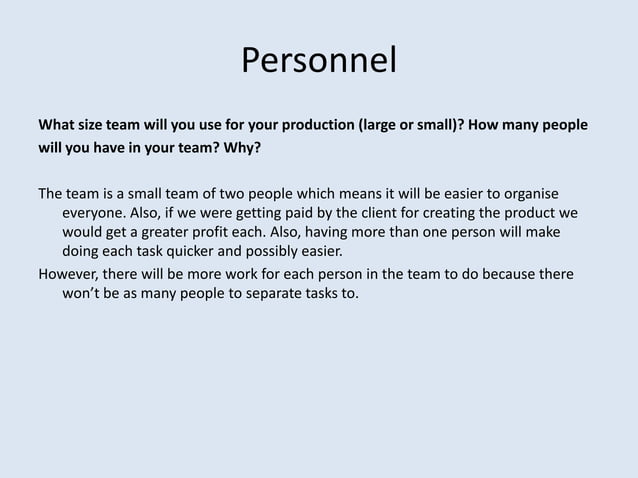 Personnel

What size team will you use for your production (large or small)? How many people will you have in your team? Why?

The team is a small team of two people which means it will be easier to organise everyone. Also, if we were getting paid by the client for creating the product we would get a greater profit each. Also, having more than one person will make doing each task quicker and possibly easier.

However, there will be more work for each person in the team to do because there won't be as many people to separate tasks to.